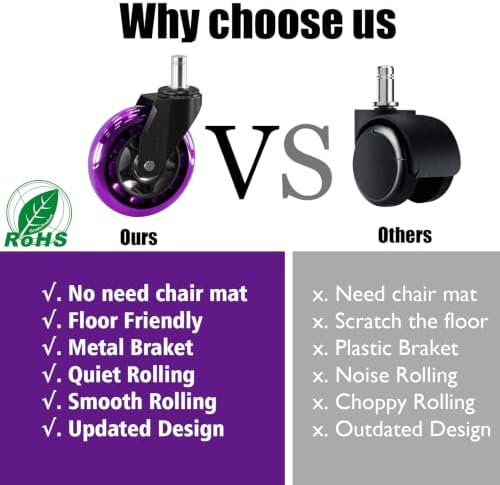 Why choose us

VS

RoHS

Ours

Others

√. No need chair mat
√. Floor Friendly
√. Metal Braket
√. Quiet Rolling
√. Smooth Rolling
√. Updated Design

x. Need chair mat
x. Scratch the floor
x. Plastic Braket
x. Noise Rolling
x. Choppy Rolling
x. Outdated Design